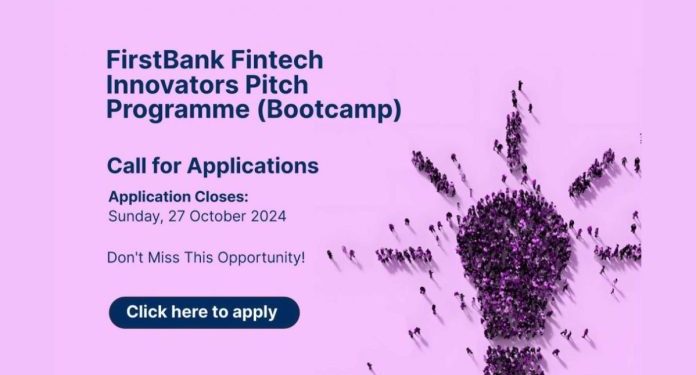 FirstBank Fintech Innovators Pitch Programme (Bootcamp)

Call for Applications

Application Closes:
Sunday, 27 October 2024

Don't Miss This Opportunity!

Click here to apply